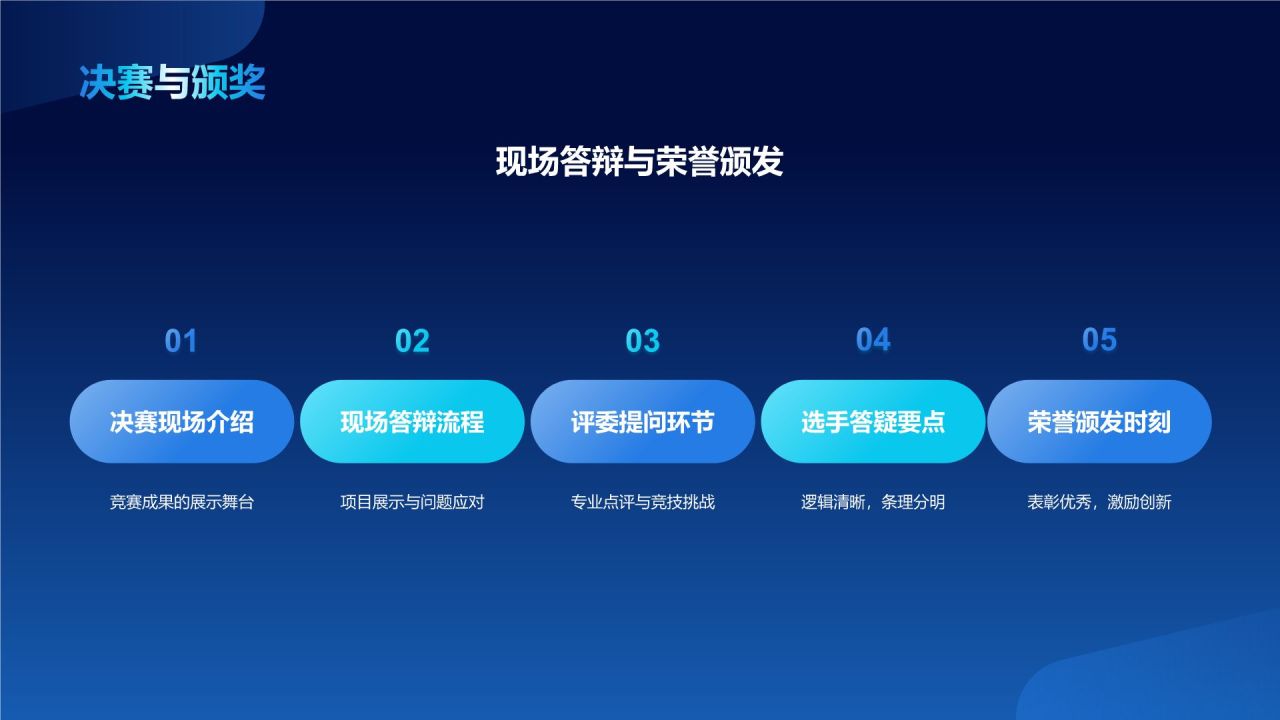 决赛与颁奖

现场答辩与荣誉颁发

01
决赛现场介绍
竞赛成果的展示舞台

02
现场答辩流程
项目展示与问题应对

03
评委提问环节
专业点评与竞技挑战

04
选手答疑要点
逻辑清晰，条理分明

05
荣誉颁发时刻
表彰优秀，激励创新